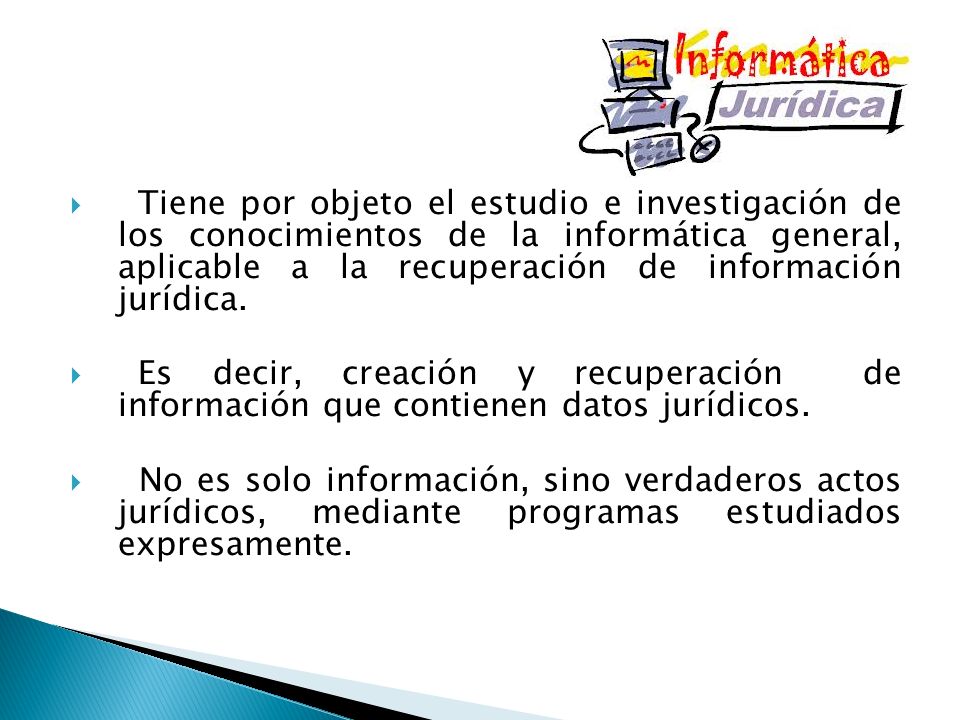 Informática
Jurídica

Tiene por objeto el estudio e investigación de los conocimientos de la informática general, aplicable a la recuperación de información jurídica.

Es decir, creación y recuperación de información que contienen datos jurídicos.

No es solo información, sino verdaderos actos jurídicos, mediante programas estudiados expresamente.